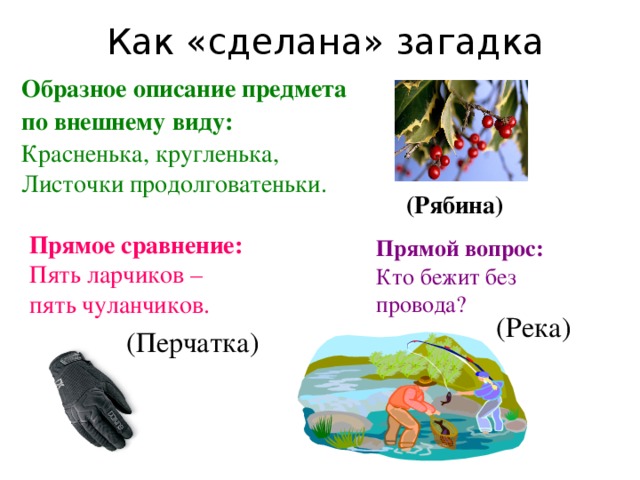 Как «сделана» загадка

Образное описание предмета по внешнему виду:
Красненька, кругленька,
Листочки продолговатеньки.

(Рябина)

Прямое сравнение:
Пять ларчиков –
пять чуланчиков.

(Перчатка)

Прямой вопрос:
Кто бежит без провода?

(Река)